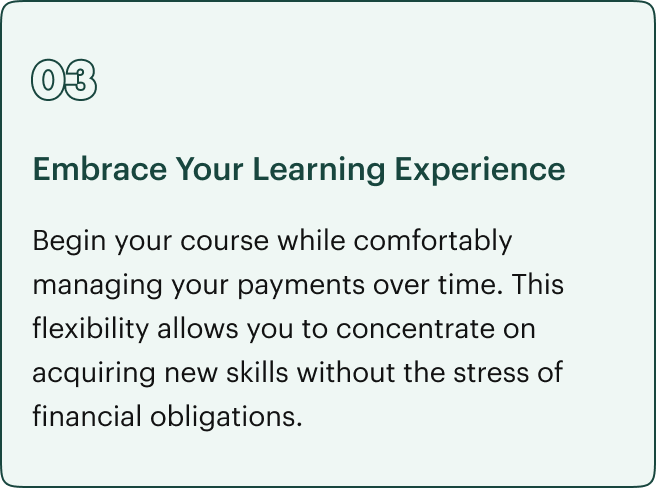 03

Embrace Your Learning Experience

Begin your course while comfortably managing your payments over time. This flexibility allows you to concentrate on acquiring new skills without the stress of financial obligations.